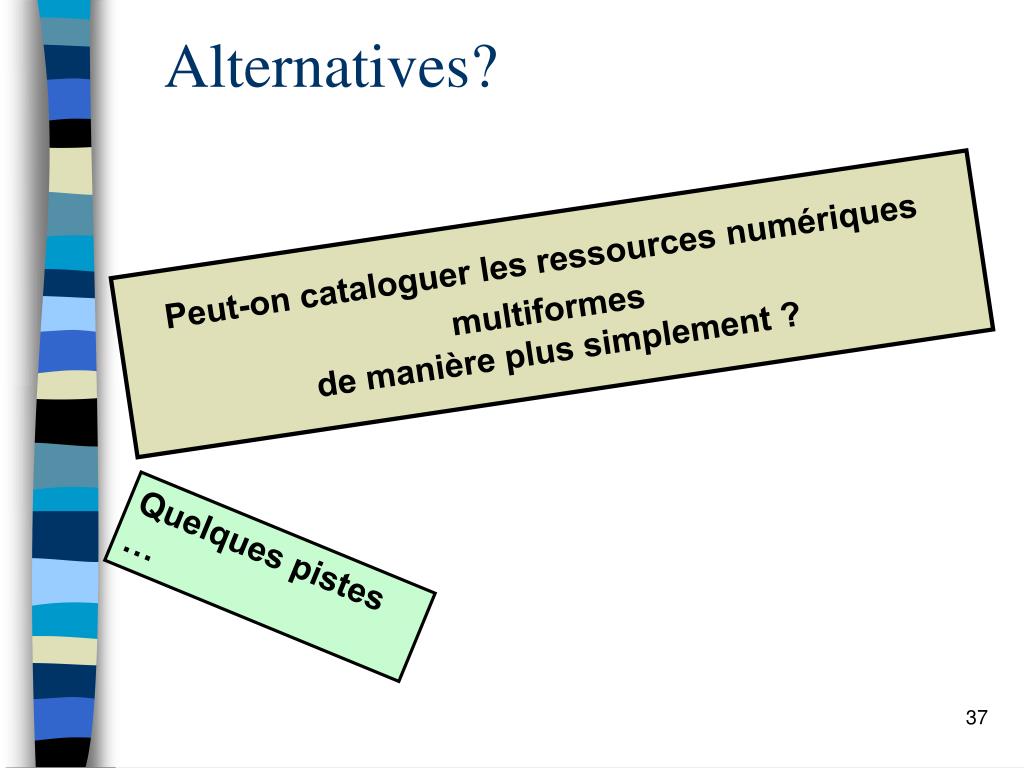 Alternatives?

Peut-on cataloguer les ressources numériques multiformes
de manière plus simplement ?

Quelques pistes
…

37